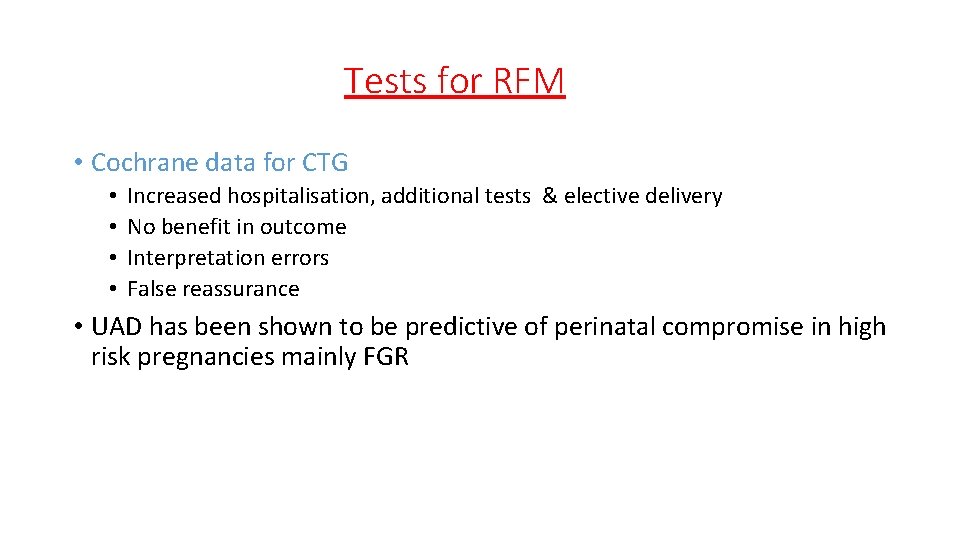 Tests for RFM

• Cochrane data for CTG
  • Increased hospitalisation, additional tests & elective delivery
  • No benefit in outcome
  • Interpretation errors
  • False reassurance

• UAD has been shown to be predictive of perinatal compromise in high risk pregnancies mainly FGR